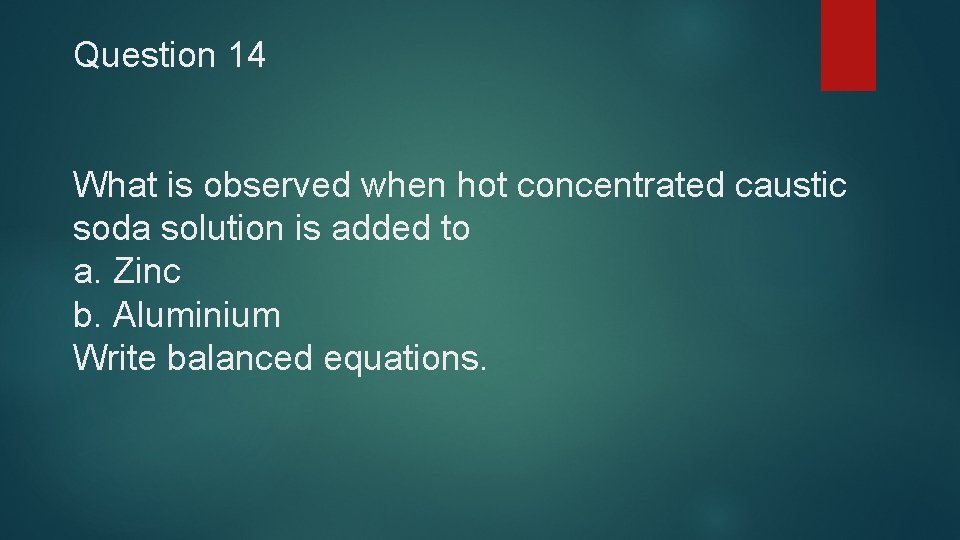 Question 14

What is observed when hot concentrated caustic soda solution is added to
a. Zinc
b. Aluminium
Write balanced equations.